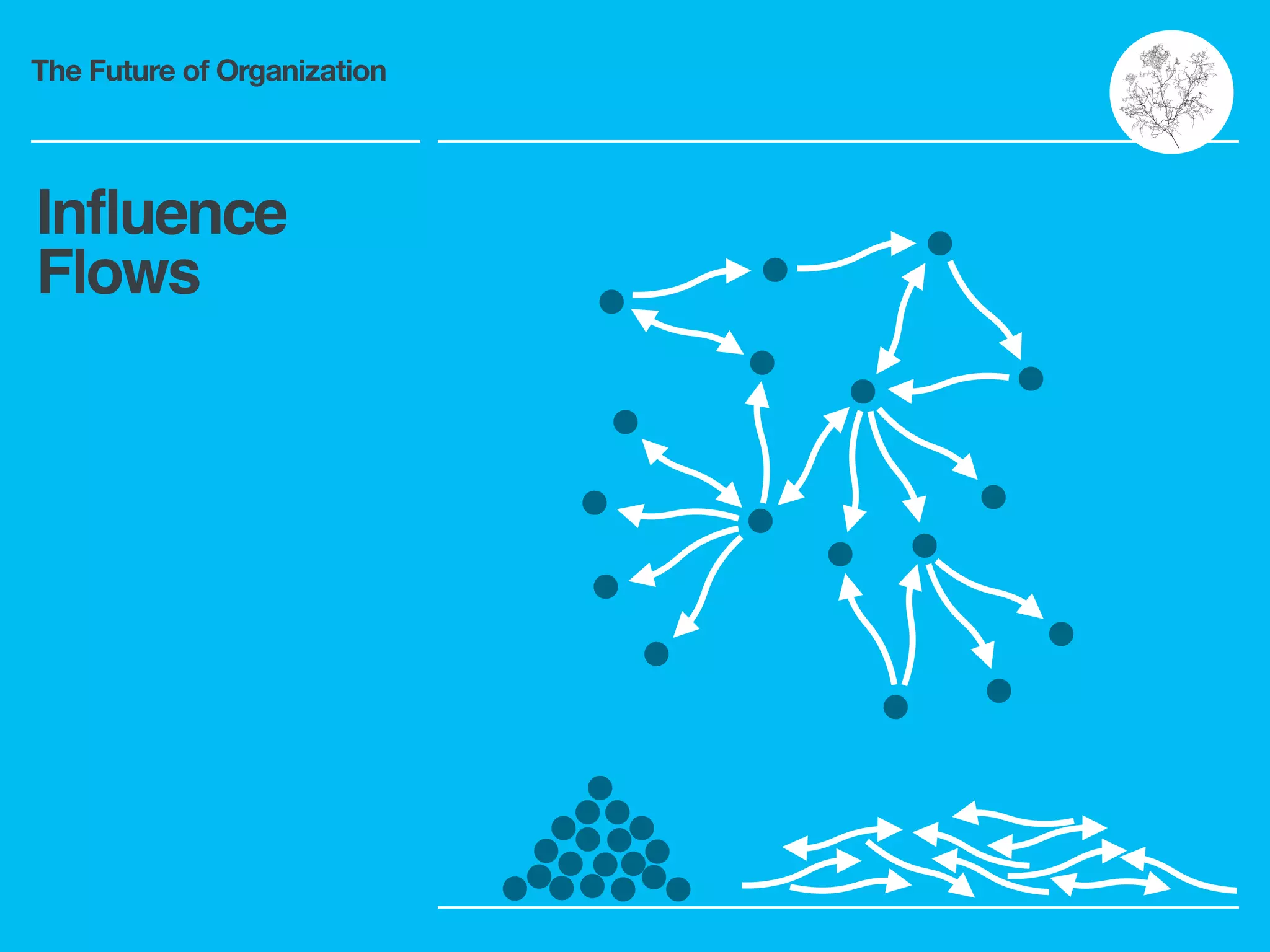 The Future of Organization

Influence Flows